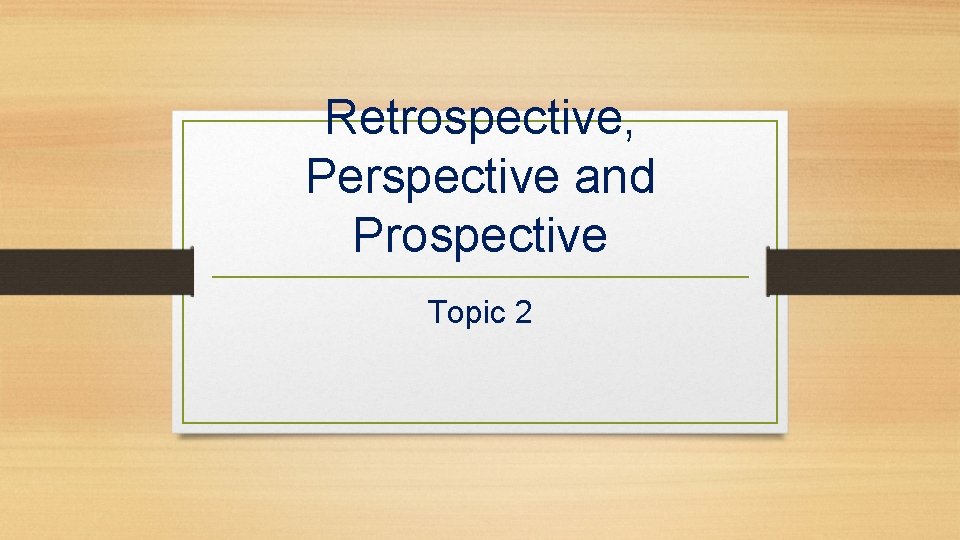 Retrospective, Perspective and Prospective

Topic 2